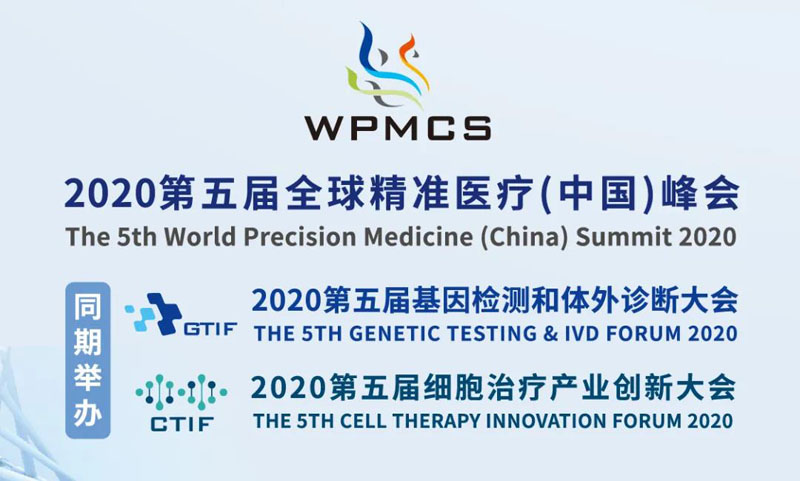 WPMCS

2020第五届全球精准医疗(中国)峰会
The 5th World Precision Medicine (China) Summit 2020

同期举办

GTIF
2020第五届基因检测和体外诊断大会
THE 5TH GENETIC TESTING & IVD FORUM 2020

CTIF
2020第五届细胞治疗产业创新大会
THE 5TH CELL THERAPY INNOVATION FORUM 2020